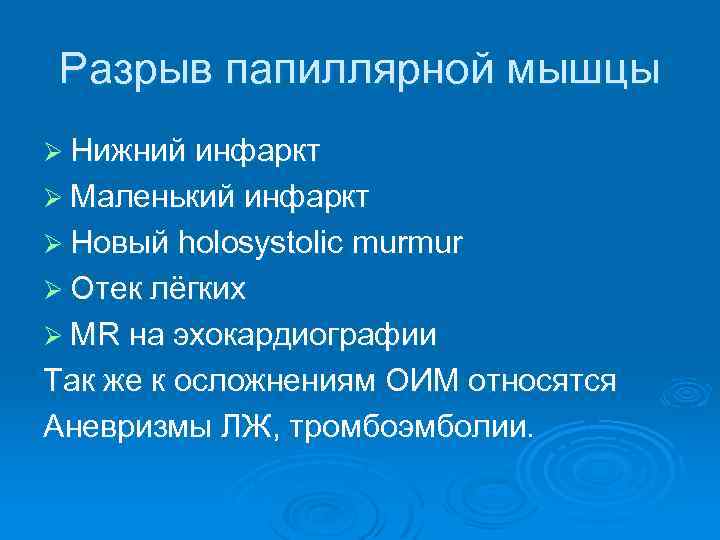 Разрыв папиллярной мышцы

➢ Нижний инфаркт
➢ Маленький инфаркт
➢ Новый holosystolic murmur
➢ Отек лёгких
➢ MR на эхокардиографии

Так же к осложнениям ОИМ относятся Аневризмы ЛЖ, тромбоэмболии.